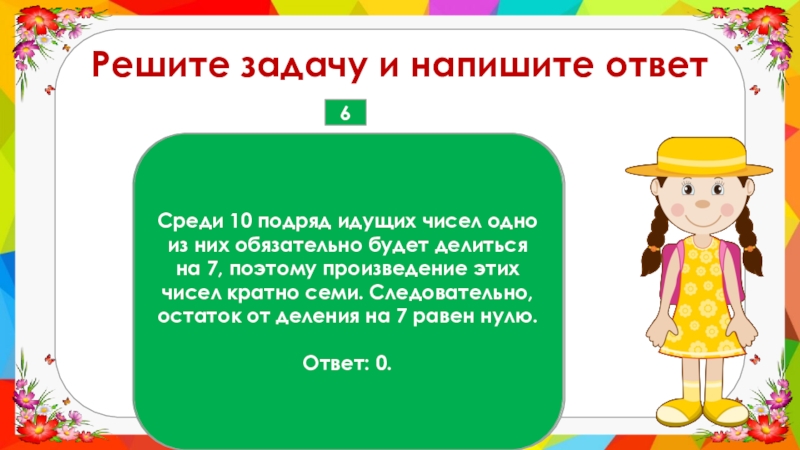 Решите задачу и напишите ответ

6

Среди 10 подряд идущих чисел одно из них обязательно будет делиться на 7, поэтому произведение этих чисел кратно семи. Следовательно, остаток от деления на 7 равен нулю.

Ответ: 0.